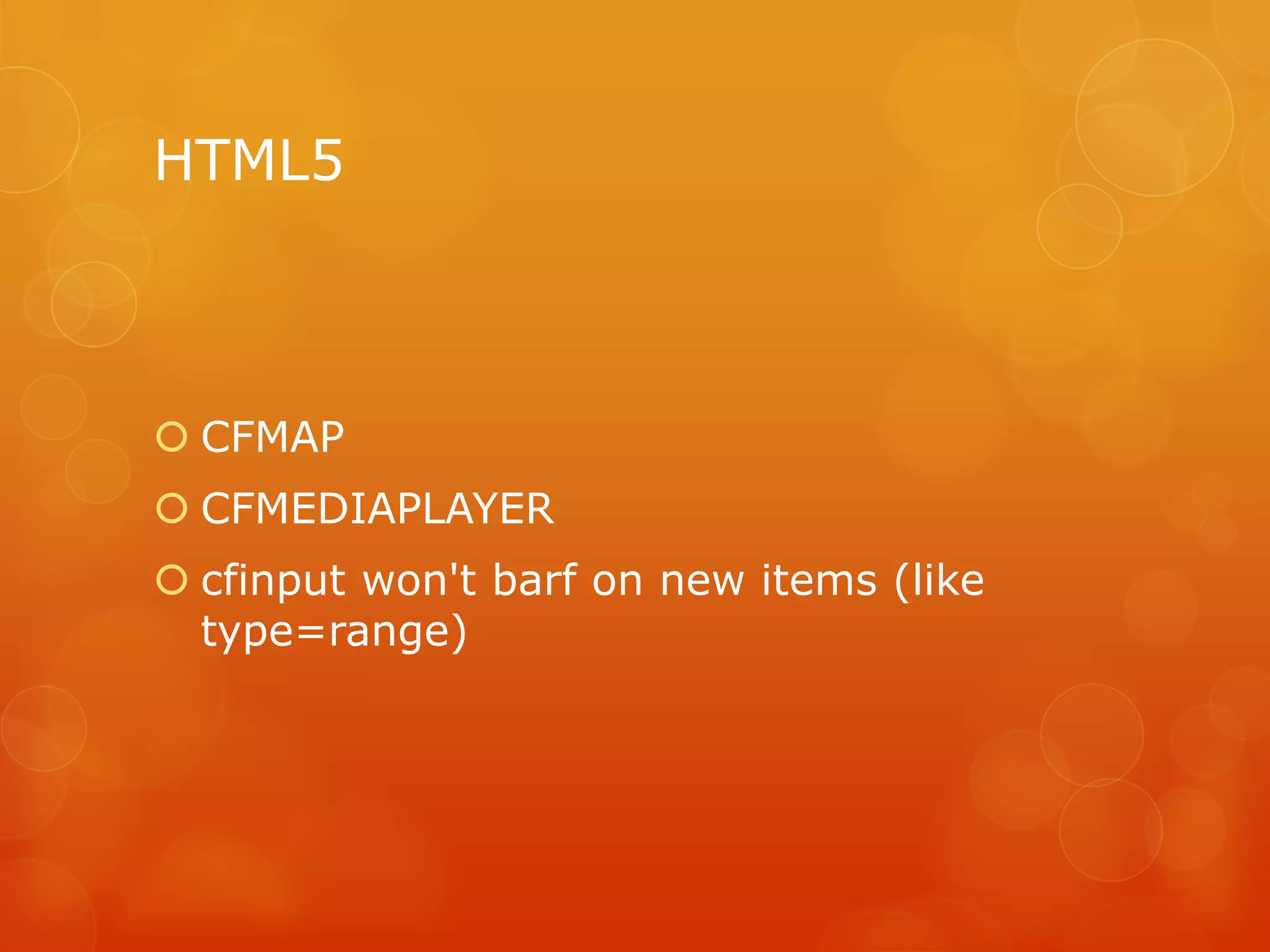 HTML5

CFMAP

CFMEDIAPLAYER

cfinput won't barf on new items (like type=range)